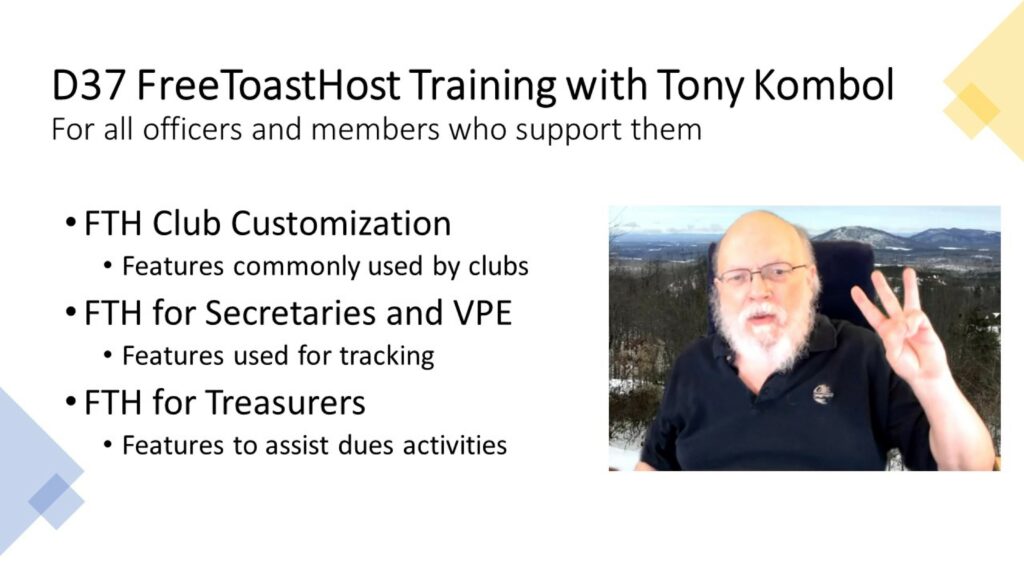 D37 FreeToastHost Training with Tony Kombol
For all officers and members who support them

• FTH Club Customization
  • Features commonly used by clubs
• FTH for Secretaries and VPE
  • Features used for tracking
• FTH for Treasurers
  • Features to assist dues activities